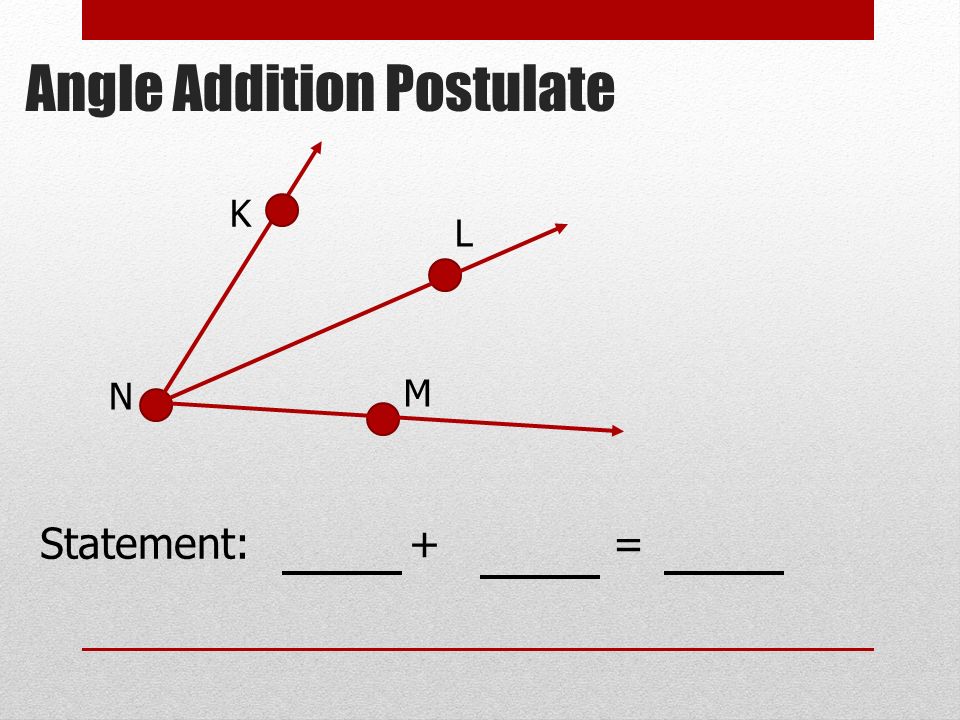 Angle Addition Postulate

K
L
N
M

Statement: _____ + _____ = _____